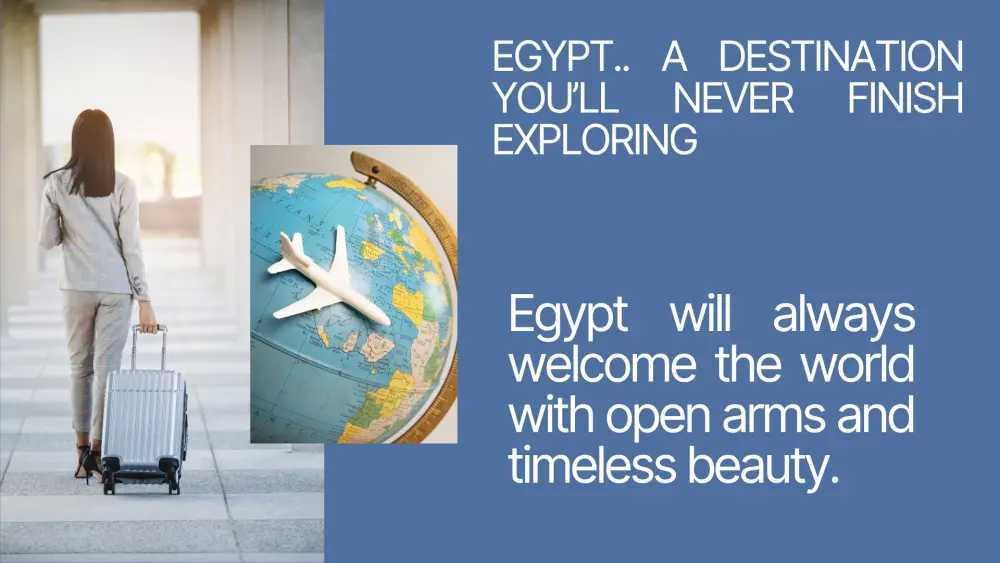 EGYPT.. A DESTINATION YOU'LL NEVER FINISH EXPLORING

Egypt will always welcome the world with open arms and timeless beauty.